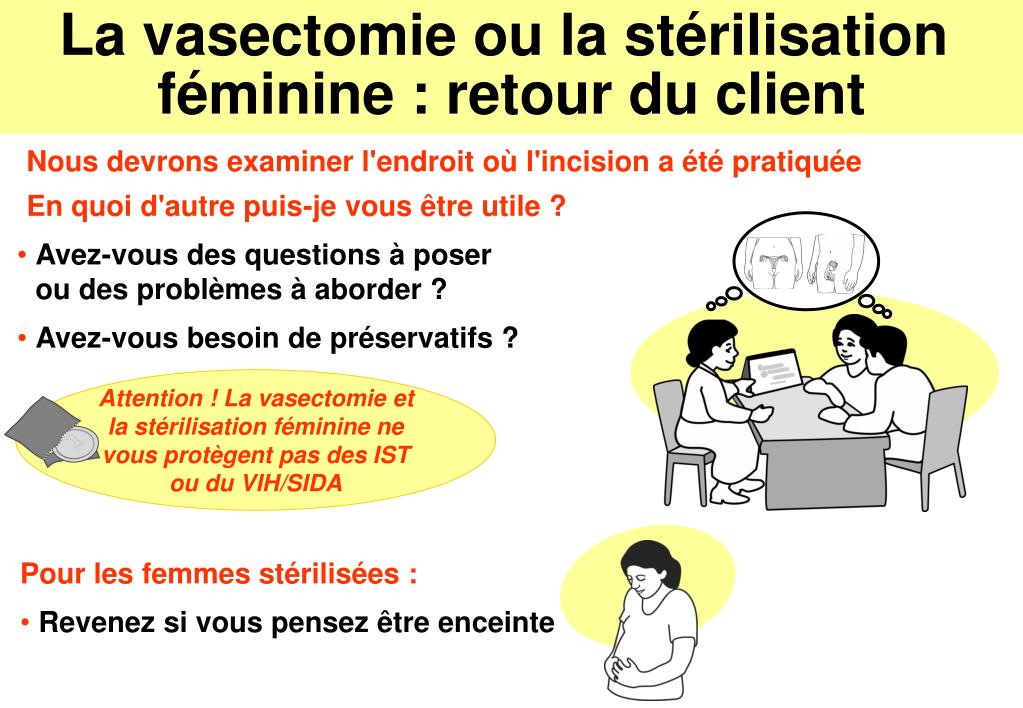 La vasectomie ou la stérilisation féminine : retour du client

Nous devrons examiner l'endroit où l'incision a été pratiquée

En quoi d'autre puis-je vous être utile ?

• Avez-vous des questions à poser ou des problèmes à aborder ?

• Avez-vous besoin de préservatifs ?

Attention ! La vasectomie et la stérilisation féminine ne vous protègent pas des IST ou du VIH/SIDA

Pour les femmes stérilisées :

• Revenez si vous pensez être enceinte